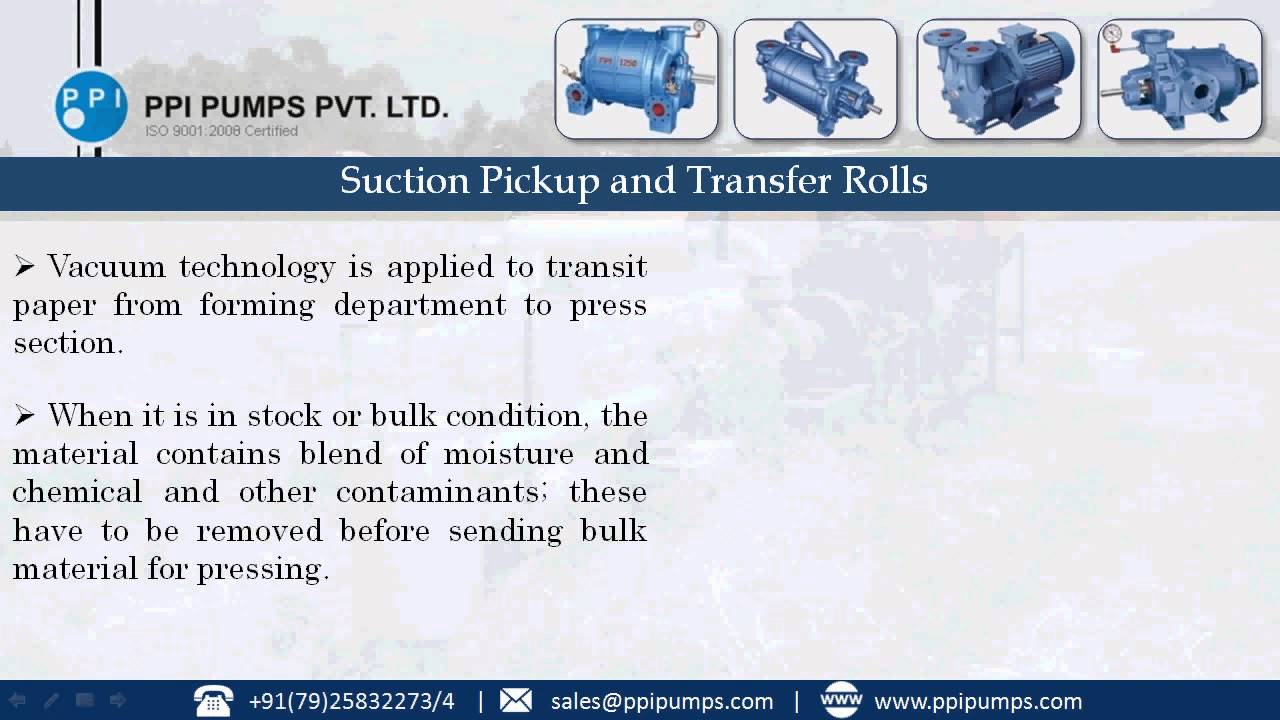 PPI

PPI PUMPS PVT. LTD.
ISO 9001:2008 Certified

PPI 1250

Suction Pickup and Transfer Rolls

➢ Vacuum technology is applied to transit paper from forming department to press section.

➢ When it is in stock or bulk condition, the material contains blend of moisture and chemical and other contaminants; these have to be removed before sending bulk material for pressing.

+91(79)25832273/4 | sales@ppipumps.com | www www.ppipumps.com